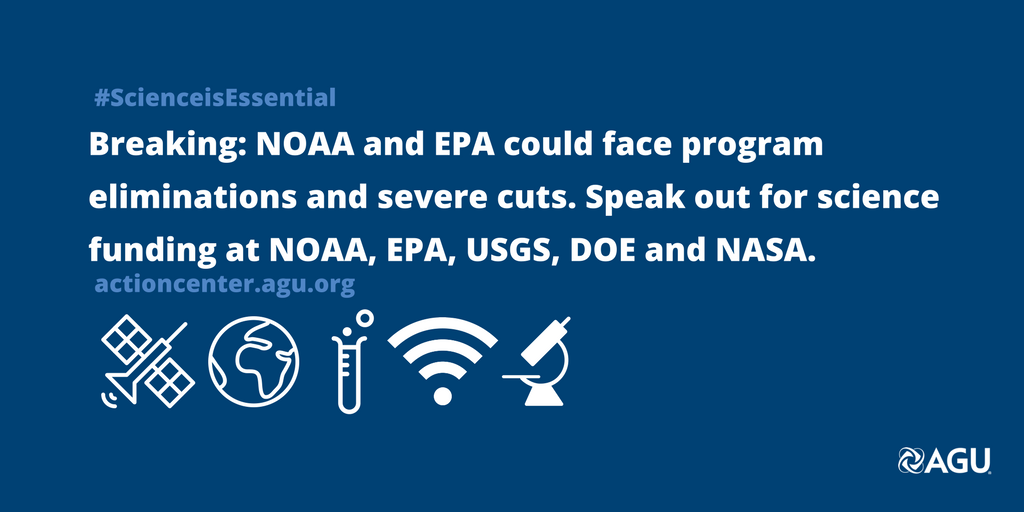 #ScienceisEssential

Breaking: NOAA and EPA could face program eliminations and severe cuts. Speak out for science funding at NOAA, EPA, USGS, DOE and NASA.

actioncenter.agu.org

AGU